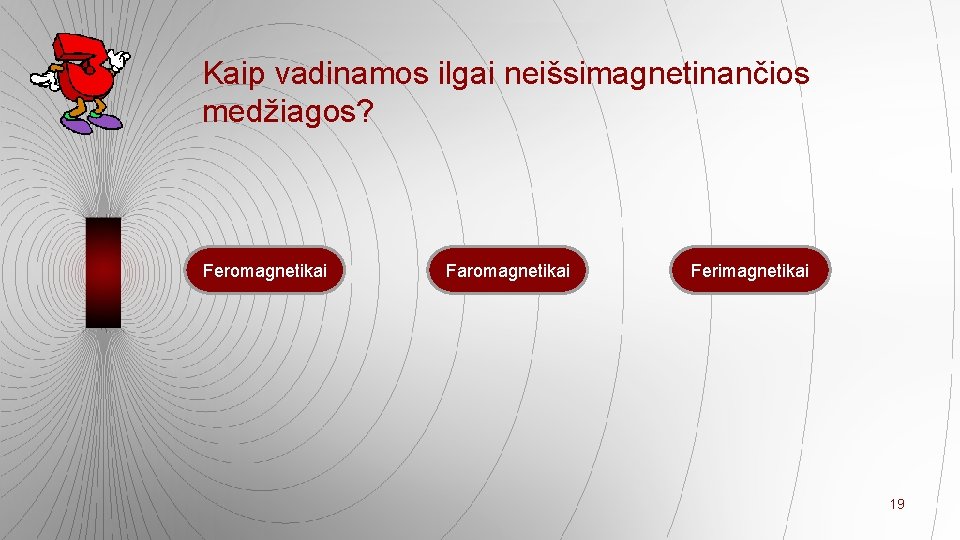 Kaip vadinamos ilgai neišsimagnetinančios medžiagos?

Feromagnetikai

Faromagnetikai

Ferimagnetikai

19